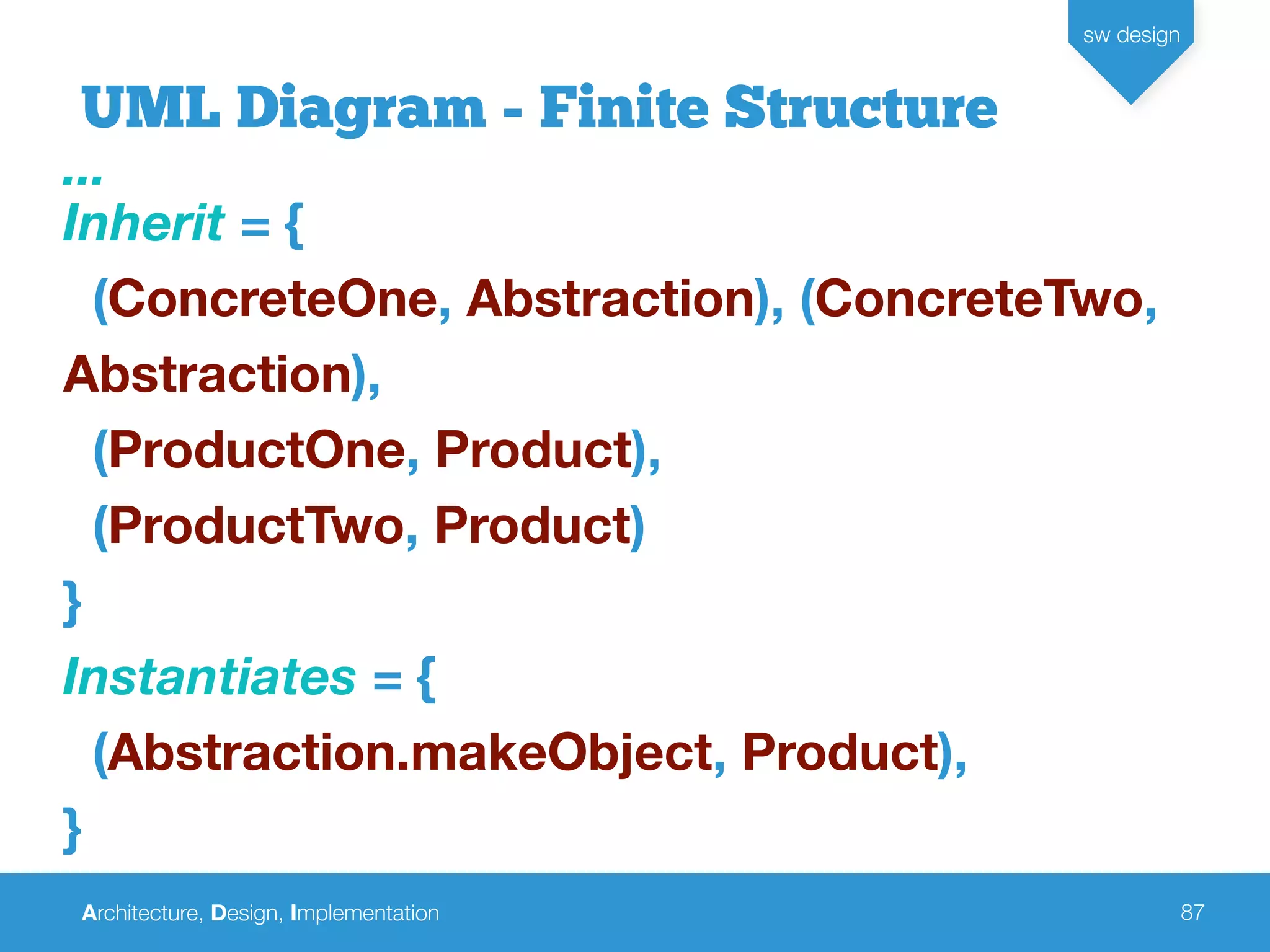 sw design

UML Diagram - Finite Structure

...

Inherit = {

(ConcreteOne, Abstraction), (ConcreteTwo, Abstraction),

(ProductOne, Product),

(ProductTwo, Product)

}

Instantiates = {

(Abstraction.makeObject, Product),

}

Architecture, Design, Implementation

87